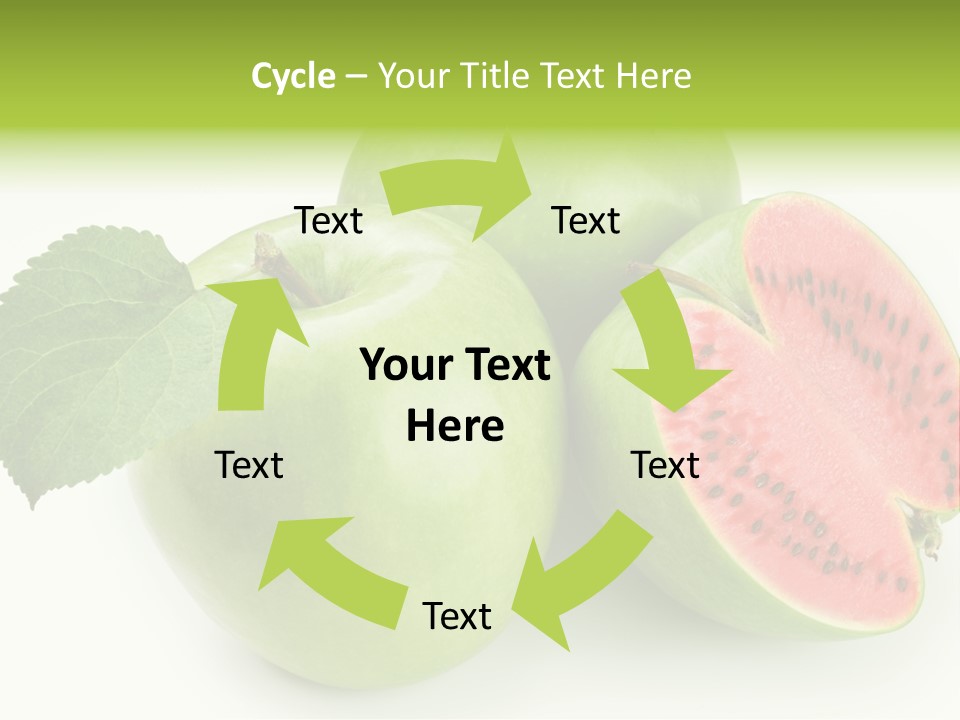 Cycle – Your Title Text Here

Text

Text

Your Text Here

Text

Text

Text